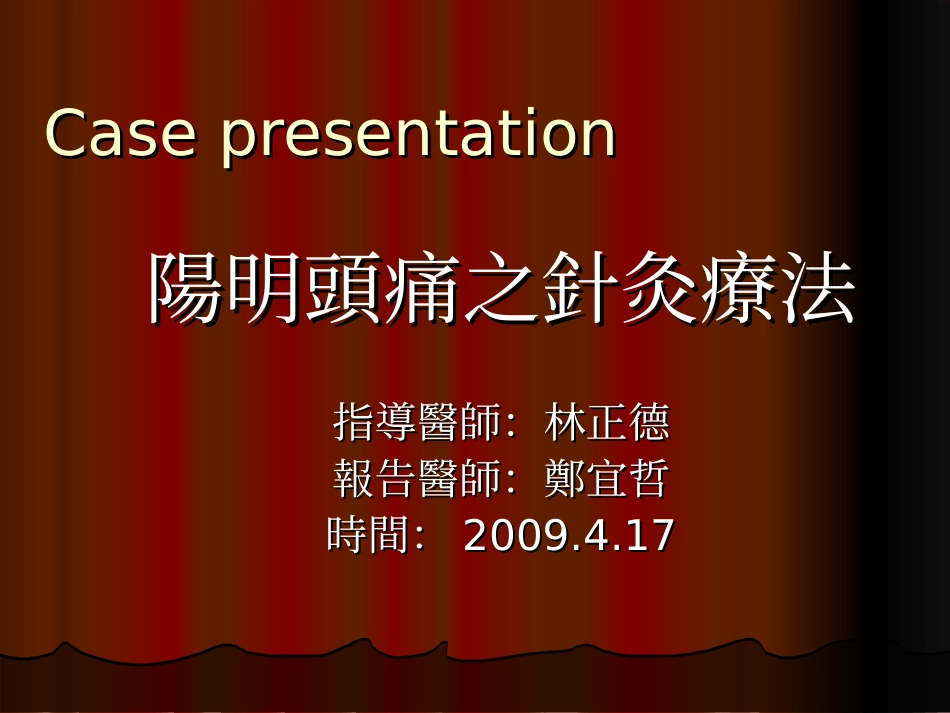 Case presentation

陽明頭痛之針灸療法

指導醫師: 林正德
報告醫師: 鄭宜哲
時間: 2009.4.17